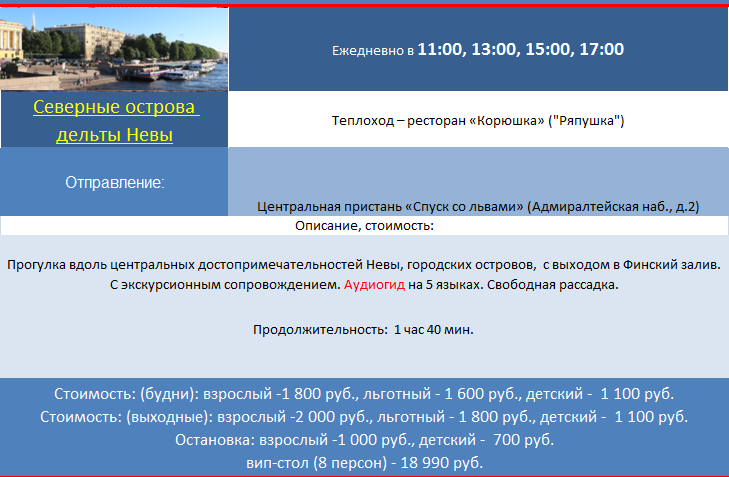 Ежедневно в 11:00, 13:00, 15:00, 17:00

Северные острова дельты Невы

Теплоход – ресторан «Корюшка» ("Ряпушка")

Отправление:

Центральная пристань «Спуск со львами» (Адмиралтейская наб., д.2)

Описание, стоимость:

Прогулка вдоль центральных достопримечательностей Невы, городских островов, с выходом в Финский залив. С экскурсионным сопровождением. Аудиогид на 5 языках. Свободная рассадка.

Продолжительность: 1 час 40 мин.

Стоимость: (будни): взрослый -1 800 руб., льготный - 1 600 руб., детский - 1 100 руб.
Стоимость: (выходные): взрослый -2 000 руб., льготный - 1 800 руб., детский - 1 100 руб.
Остановка: взрослый -1 000 руб., детский - 700 руб.
вип-стол (8 персон) - 18 990 руб.